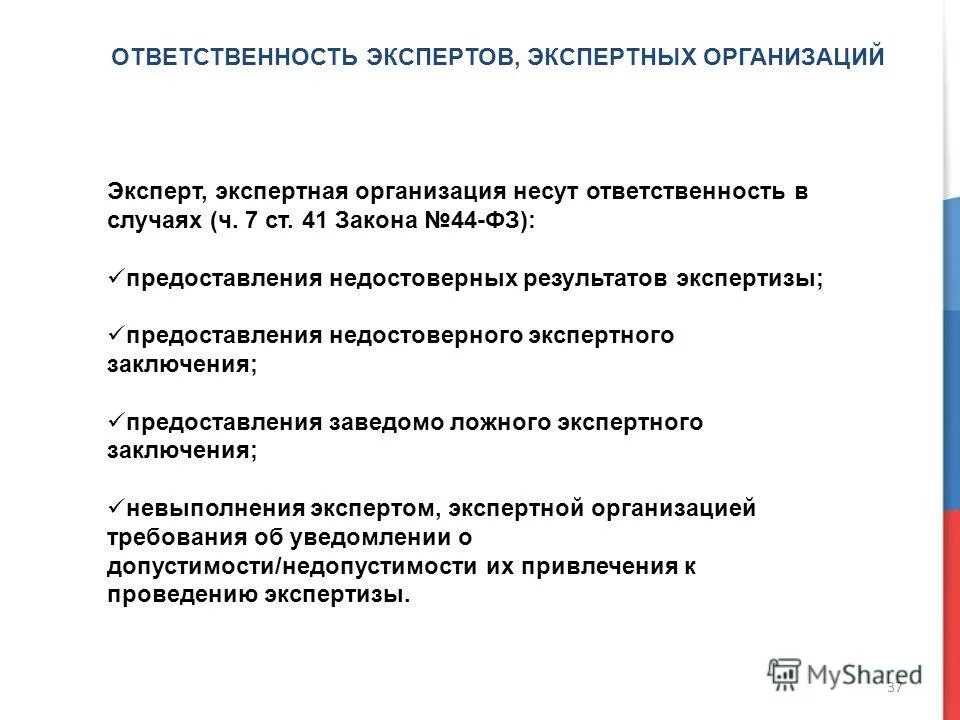 ОТВЕТСТВЕННОСТЬ ЭКСПЕРТОВ, ЭКСПЕРТНЫХ ОРГАНИЗАЦИЙ

Эксперт, экспертная организация несут ответственность в случаях (ч. 7 ст. 41 Закона №44-ФЗ):

✓предоставления недостоверных результатов экспертизы;

✓предоставления недостоверного экспертного заключения;

✓предоставления заведомо ложного экспертного заключения;

✓невыполнения экспертом, экспертной организацией требования об уведомлении о допустимости/недопустимости их привлечения к проведению экспертизы.

MyShared

37